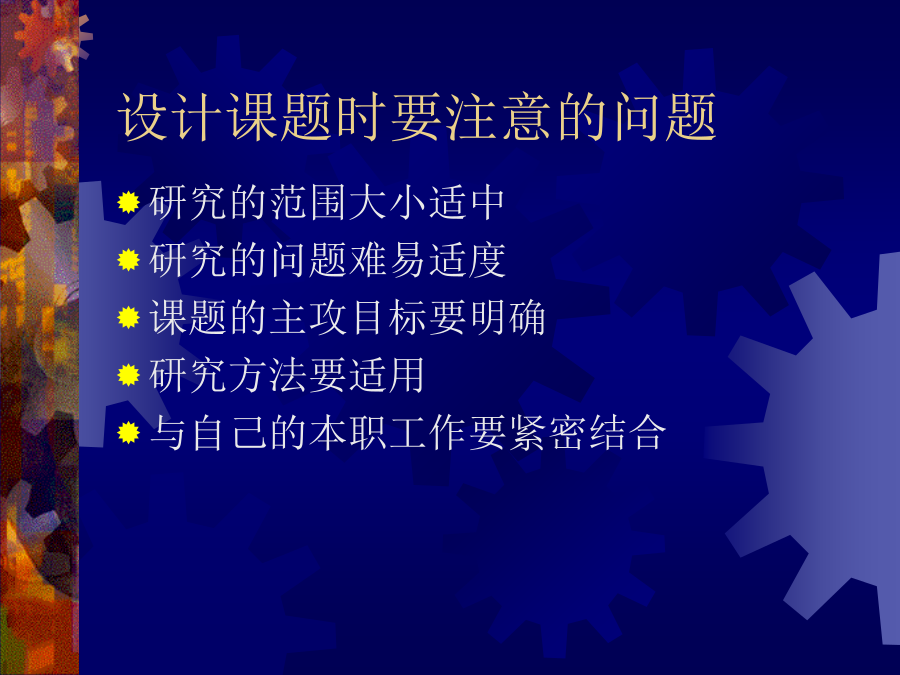 设计课题时要注意的问题

研究的范围大小适中
研究的问题难易适度
课题的主攻目标要明确
研究方法要适用
与自己的本职工作要紧密结合